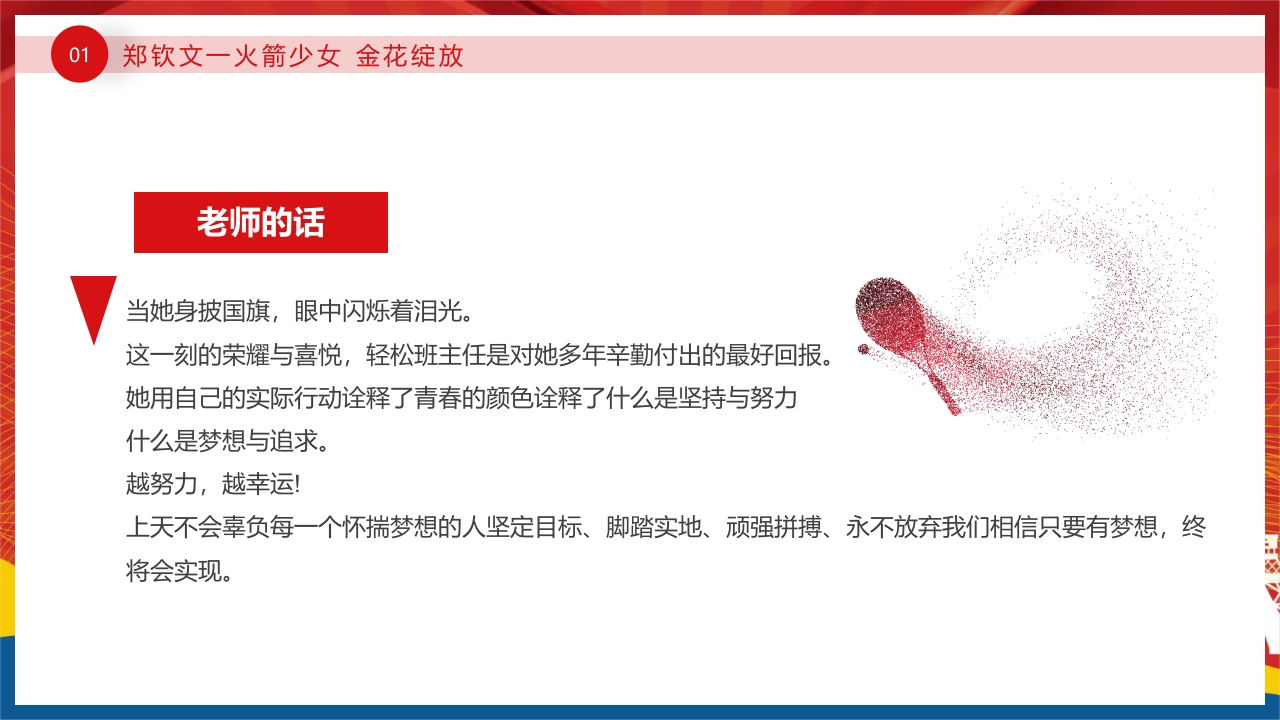 01 郑钦文一火箭少女 金花绽放

老师的话

当她身披国旗，眼中闪烁着泪光。
这一刻的荣耀与喜悦，轻松班主任是对她多年辛勤付出的最好回报。
她用自己的实际行动诠释了青春的颜色诠释了什么是坚持与努力
什么是梦想与追求。
越努力，越幸运!
上天不会辜负每一个怀揣梦想的人坚定目标、脚踏实地、顽强拼搏、永不放弃我们相信只要有梦想，终将会实现。